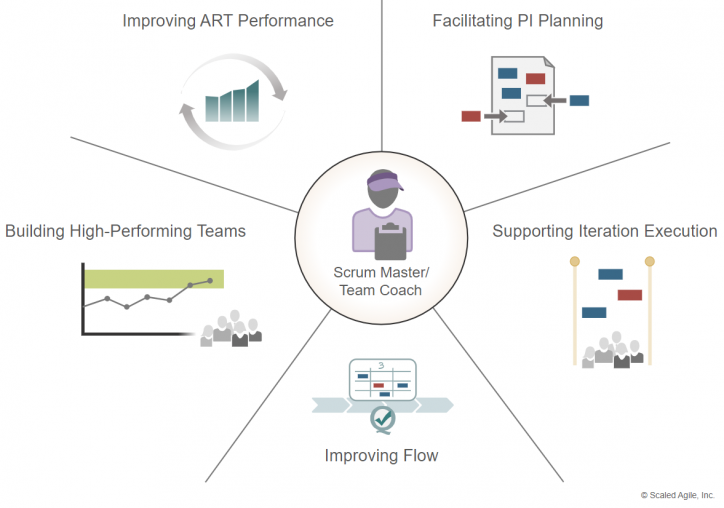 Improving ART Performance

Facilitating PI Planning

Building High-Performing Teams

Scrum Master/ Team Coach

Supporting Iteration Execution

3

Improving Flow

© Scaled Agile, Inc.